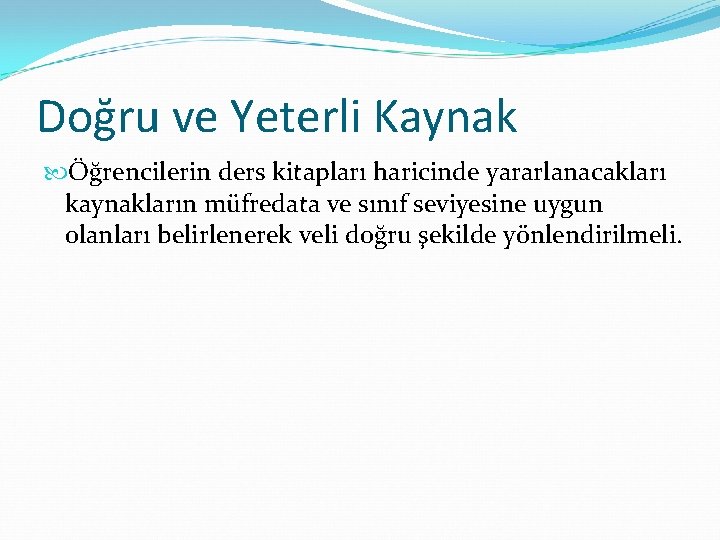 Doğru ve Yeterli Kaynak

Öğrencilerin ders kitapları haricinde yararlanacakları kaynakların müfredata ve sınıf seviyesine uygun olanları belirlenerek veli doğru şekilde yönlendirilmeli.